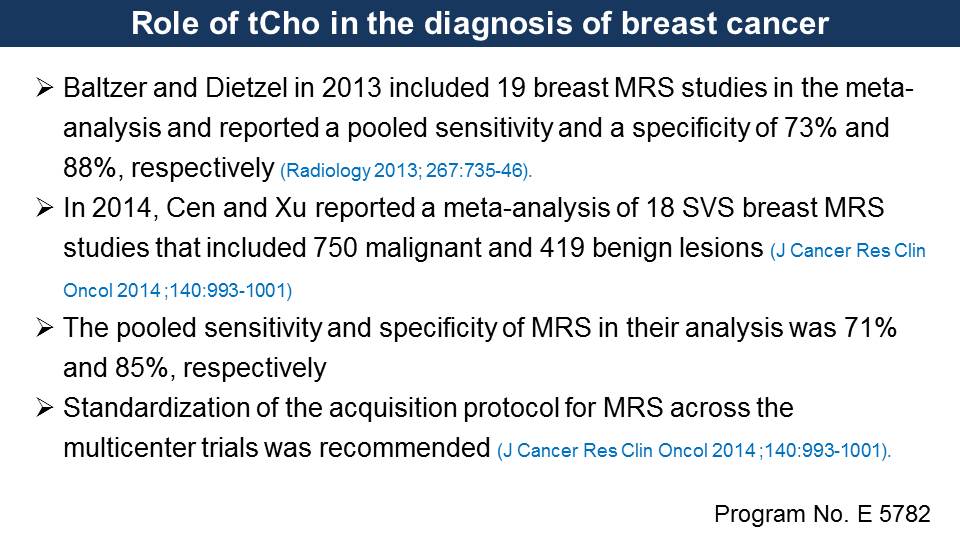 Role of tCho in the diagnosis of breast cancer

➢ Baltzer and Dietzel in 2013 included 19 breast MRS studies in the meta-analysis and reported a pooled sensitivity and a specificity of 73% and 88%, respectively (Radiology 2013; 267:735-46).

➢ In 2014, Cen and Xu reported a meta-analysis of 18 SVS breast MRS studies that included 750 malignant and 419 benign lesions (J Cancer Res Clin Oncol 2014 ;140:993-1001)

➢ The pooled sensitivity and specificity of MRS in their analysis was 71% and 85%, respectively

➢ Standardization of the acquisition protocol for MRS across the multicenter trials was recommended (J Cancer Res Clin Oncol 2014 ;140:993-1001).

Program No. E 5782